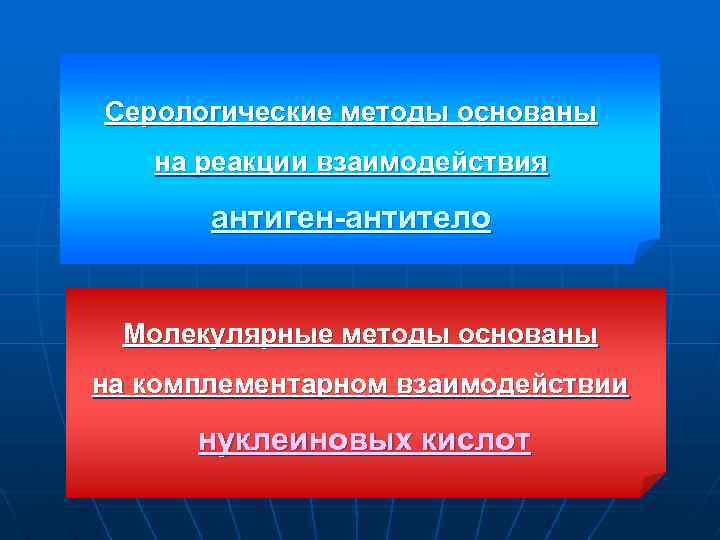 Серологические методы основаны на реакции взаимодействия антиген-антитело

Молекулярные методы основаны на комплементарном взаимодействии нуклеиновых кислот